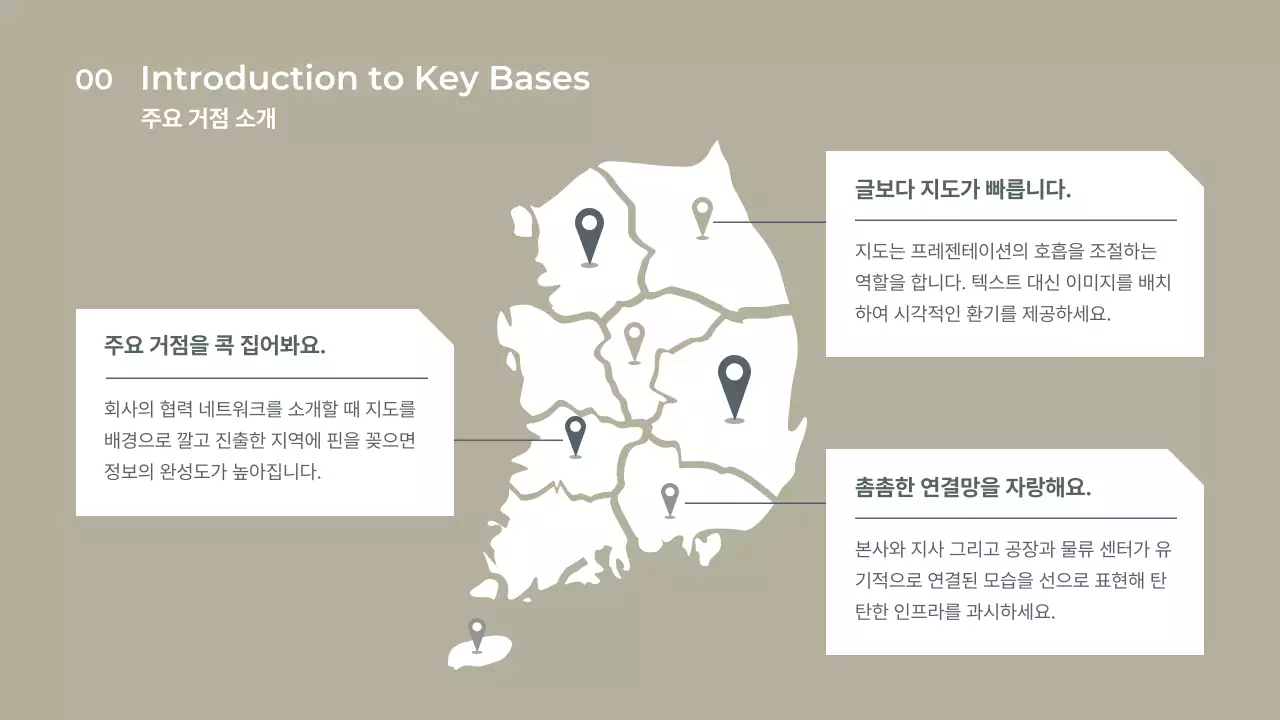 00 Introduction to Key Bases
주요 거점 소개

주요 거점을 콕 집어봐요.

회사의 협력 네트워크를 소개할 때 지도를 배경으로 깔고 진출한 지역에 핀을 꽂으면 정보의 완성도가 높아집니다.

글보다 지도가 빠릅니다.

지도는 프레젠테이션의 호흡을 조절하는 역할을 합니다. 텍스트 대신 이미지를 배치하여 시각적인 환기를 제공하세요.

촘촘한 연결망을 자랑해요.

본사와 지사 그리고 공장과 물류 센터가 유기적으로 연결된 모습을 선으로 표현해 탄탄한 인프라를 과시하세요.